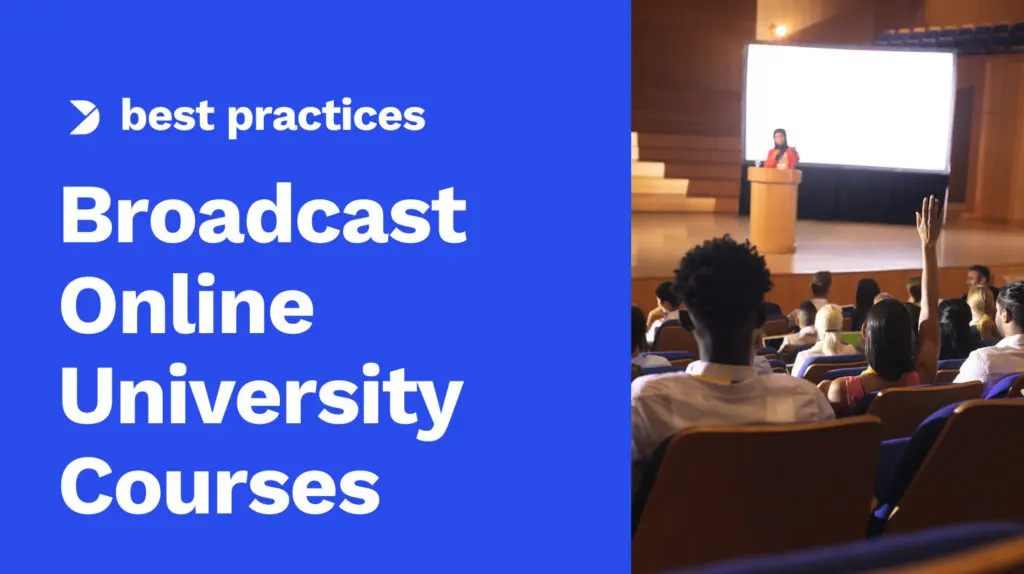 best practices

Broadcast Online University Courses